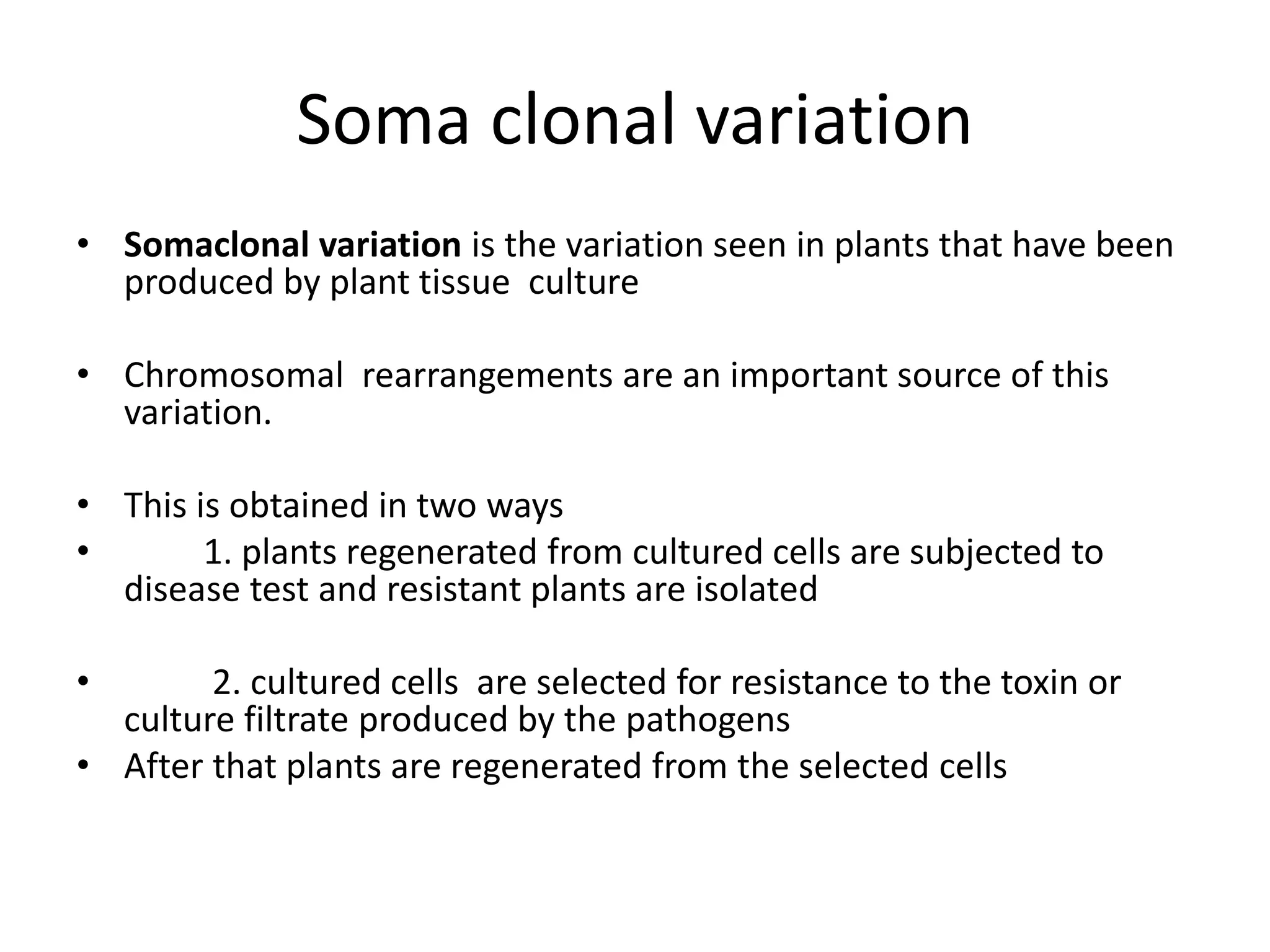 Soma clonal variation

• Somaclonal variation is the variation seen in plants that have been produced by plant tissue culture

• Chromosomal rearrangements are an important source of this variation.

• This is obtained in two ways
• 1. plants regenerated from cultured cells are subjected to disease test and resistant plants are isolated

• 2. cultured cells are selected for resistance to the toxin or culture filtrate produced by the pathogens
• After that plants are regenerated from the selected cells